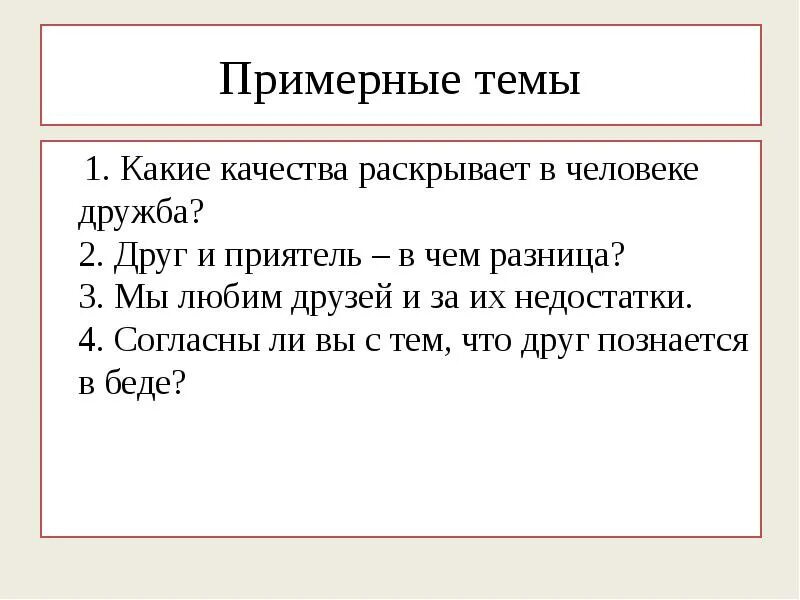 Примерные темы

1. Какие качества раскрывает в человеке дружба?
2. Друг и приятель – в чем разница?
3. Мы любим друзей и за их недостатки.
4. Согласны ли вы с тем, что друг познается в беде?